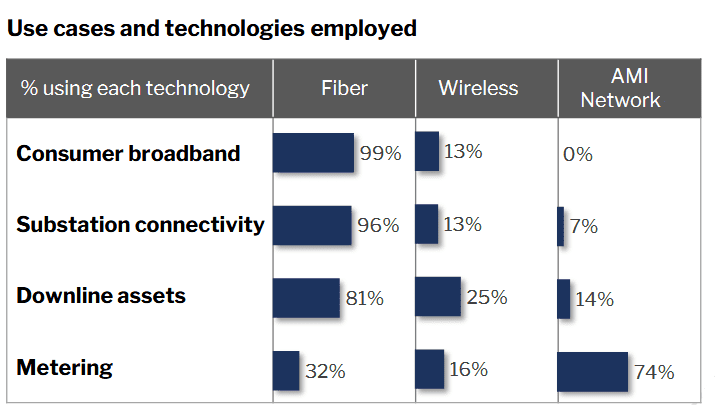 Use cases and technologies employed

| % using each technology | Fiber | Wireless | AMI Network |
|---|---|---|---|
| Consumer broadband | 99% | 13% | 0% |
| Substation connectivity | 96% | 13% | 7% |
| Downline assets | 81% | 25% | 14% |
| Metering | 32% | 16% | 74% |